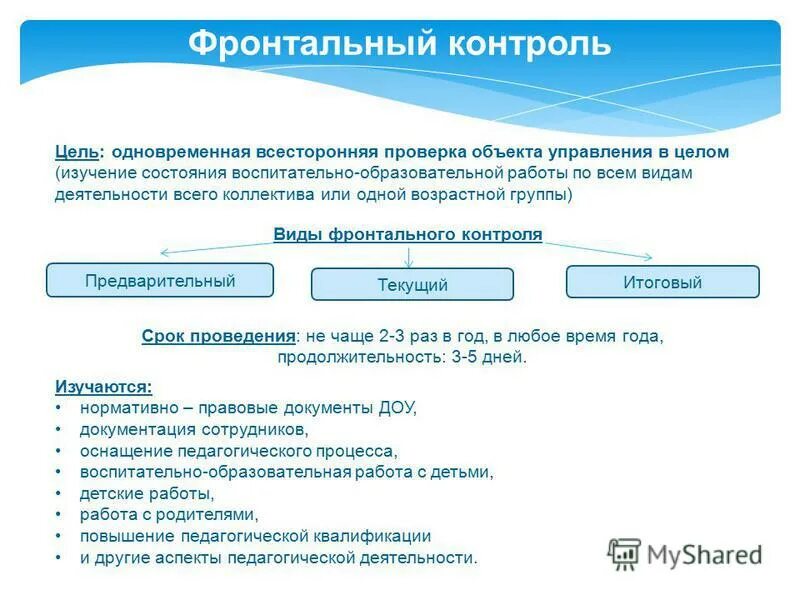 Фронтальный контроль

Цель: одновременная всесторонняя проверка объекта управления в целом (изучение состояния воспитательно-образовательной работы по всем видам деятельности всего коллектива или одной возрастной группы)

Виды фронтального контроля

Предварительный

Текущий

Итоговый

Срок проведения: не чаще 2-3 раз в год, в любое время года, продолжительность: 3-5 дней.

Изучаются:
• нормативно – правовые документы ДОУ,
• документация сотрудников,
• оснащение педагогического процесса,
• воспитательно-образовательная работа с детьми,
• детские работы,
• работа с родителями,
• повышение педагогической квалификации
• и другие аспекты педагогической деятельности.

MyShared